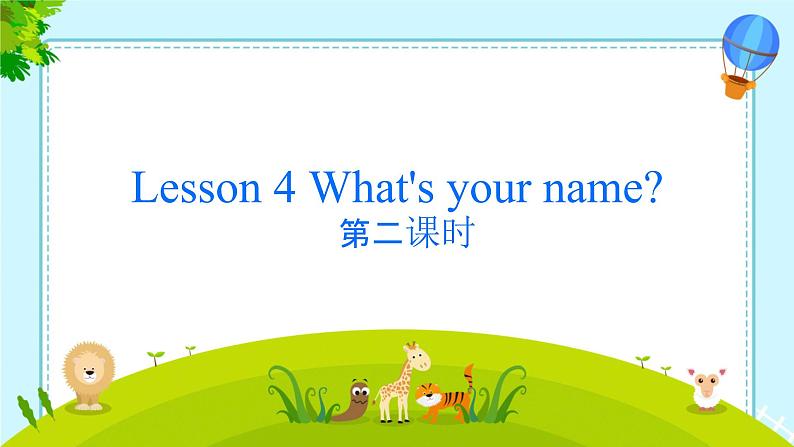 Lesson 4 What's your name?
第二课时